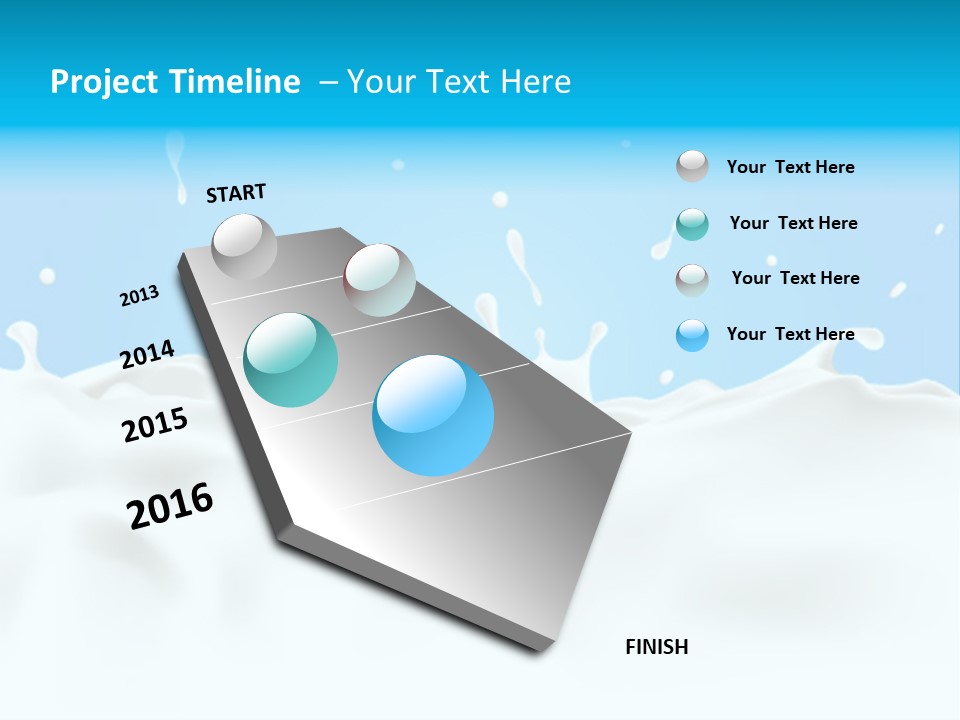 Project Timeline – Your Text Here

START

2013

2014

2015

2016

FINISH

Your Text Here

Your Text Here

Your Text Here

Your Text Here